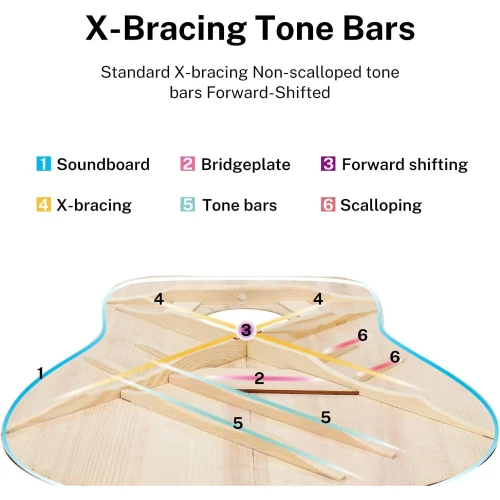 X-Bracing Tone Bars

Standard X-bracing Non-scalloped tone bars Forward-Shifted

1 Soundboard
2 Bridgeplate
3 Forward shifting
4 X-bracing
5 Tone bars
6 Scalloping

4
4
3
6
6
1
2
5
5